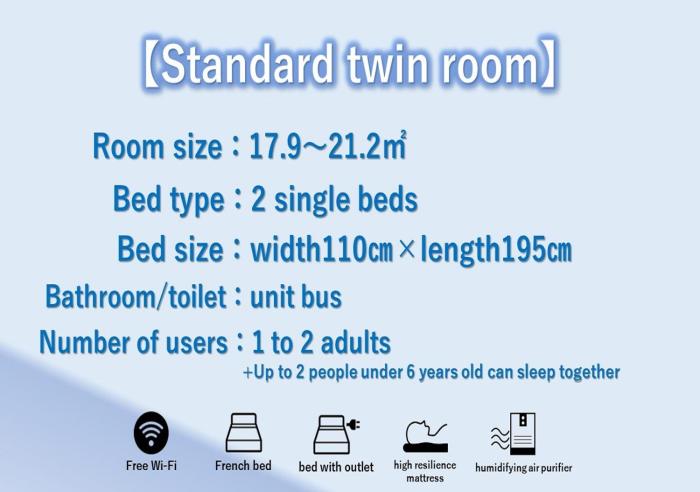 【Standard twin room】

Room size：17.9～21.2㎡

Bed type：2 single beds

Bed size：width110㎝×length195㎝

Bathroom/toilet：unit bus

Number of users：1 to 2 adults
+Up to 2 people under 6 years old can sleep together

Free Wi-Fi

French bed

bed with outlet

high resilience mattress

humidifying air purifier